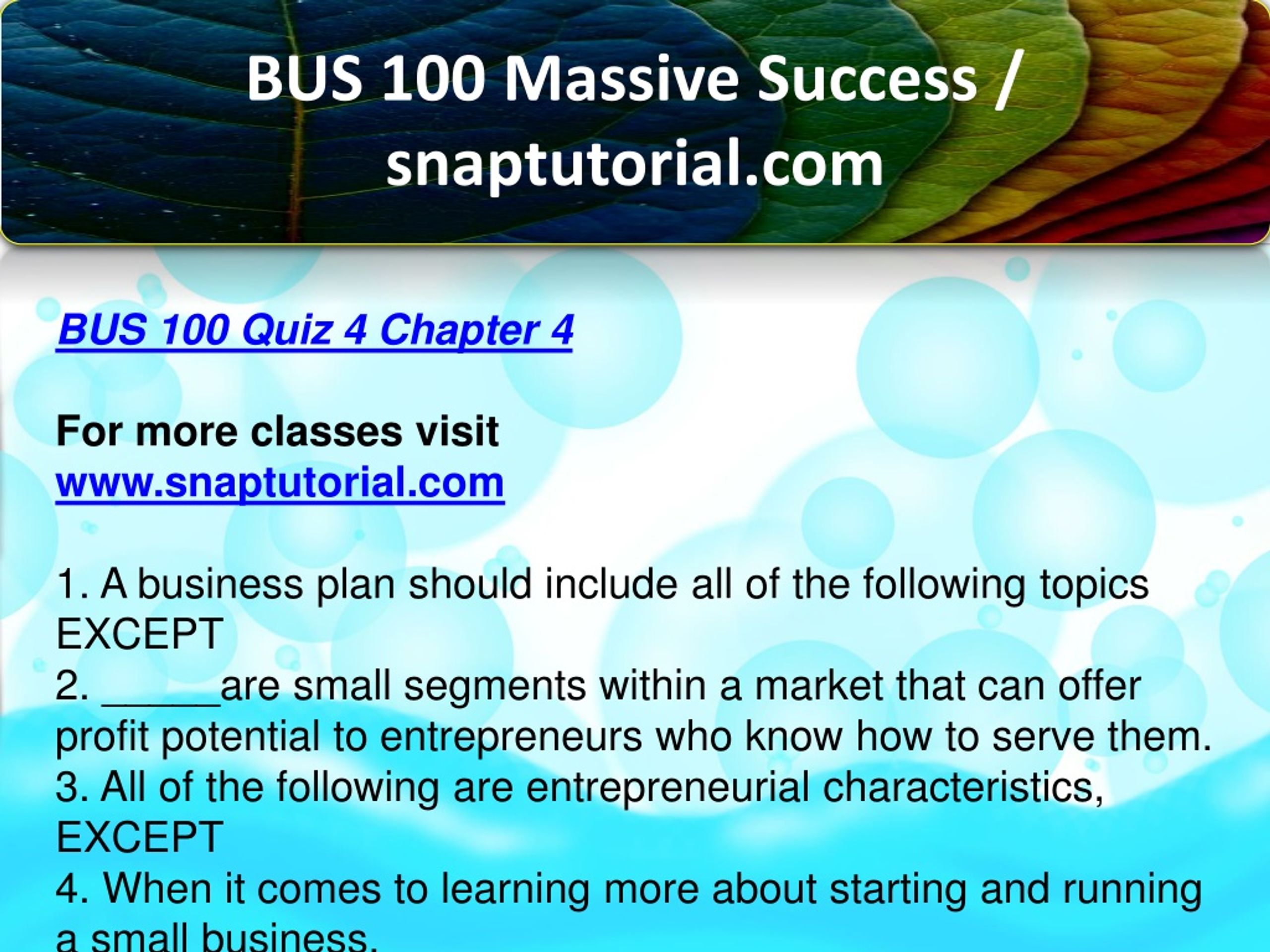 BUS 100 Massive Success / snaptutorial.com

BUS 100 Quiz 4 Chapter 4

For more classes visit
www.snaptutorial.com

1. A business plan should include all of the following topics EXCEPT
2. ______are small segments within a market that can offer profit potential to entrepreneurs who know how to serve them.
3. All of the following are entrepreneurial characteristics, EXCEPT
4. When it comes to learning more about starting and running a small business,